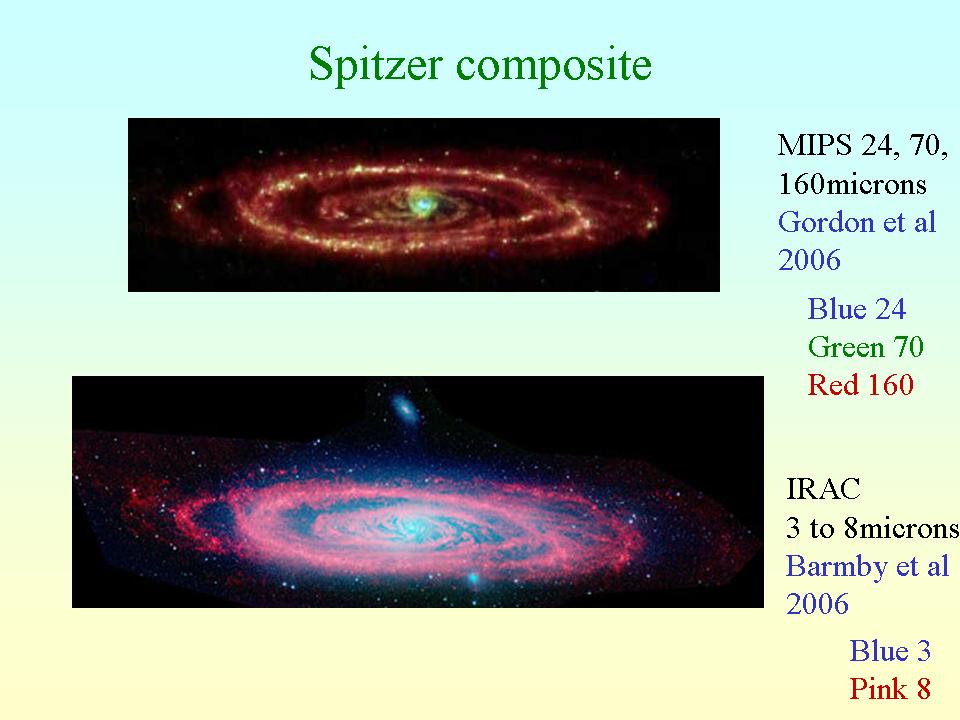 Spitzer composite

MIPS 24, 70, 160microns
Gordon et al 2006

Blue 24
Green 70
Red 160

IRAC
3 to 8microns
Barmby et al 2006

Blue 3
Pink 8